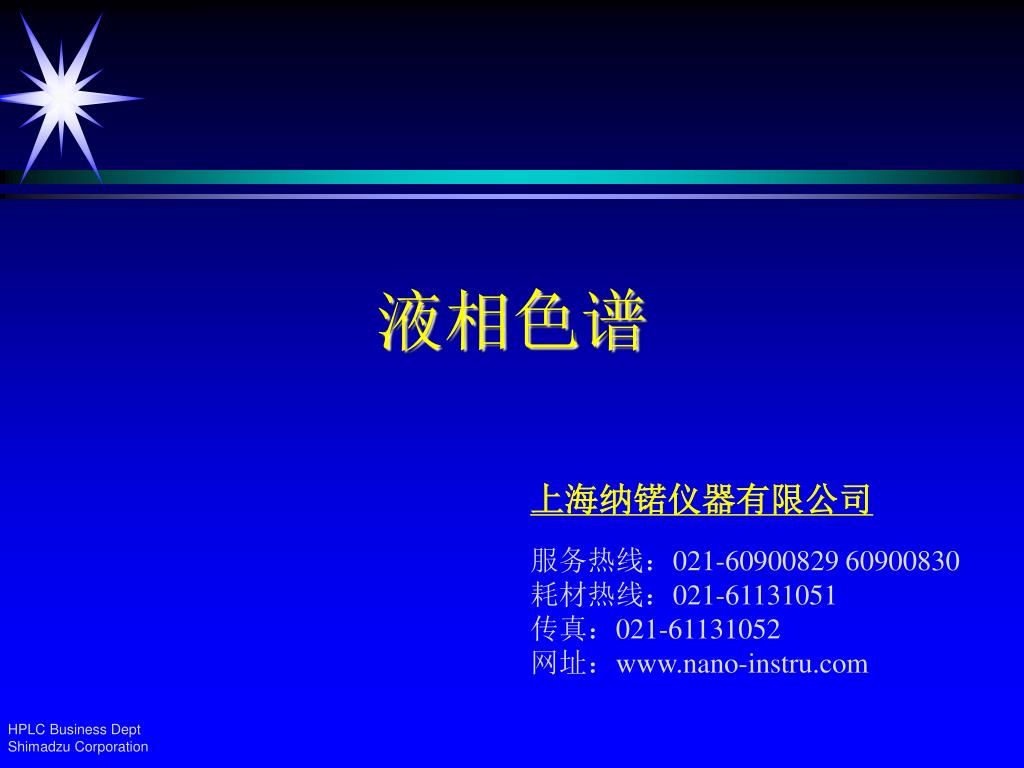 液相色谱

上海纳锘仪器有限公司

服务热线：021-60900829 60900830
耗材热线：021-61131051
传真：021-61131052
网址：www.nano-instru.com

HPLC Business Dept
Shimadzu Corporation